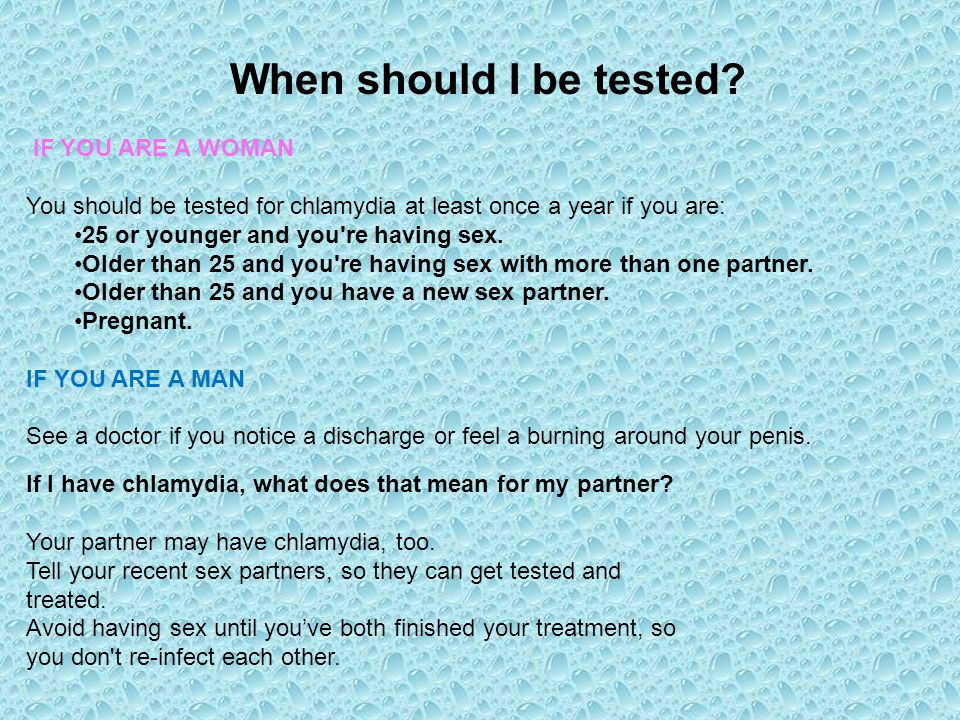 When should I be tested?

IF YOU ARE A WOMAN

You should be tested for chlamydia at least once a year if you are:
•25 or younger and you're having sex.
•Older than 25 and you're having sex with more than one partner.
•Older than 25 and you have a new sex partner.
•Pregnant.

IF YOU ARE A MAN

See a doctor if you notice a discharge or feel a burning around your penis.

If I have chlamydia, what does that mean for my partner?

Your partner may have chlamydia, too.
Tell your recent sex partners, so they can get tested and treated.
Avoid having sex until you've both finished your treatment, so you don't re-infect each other.